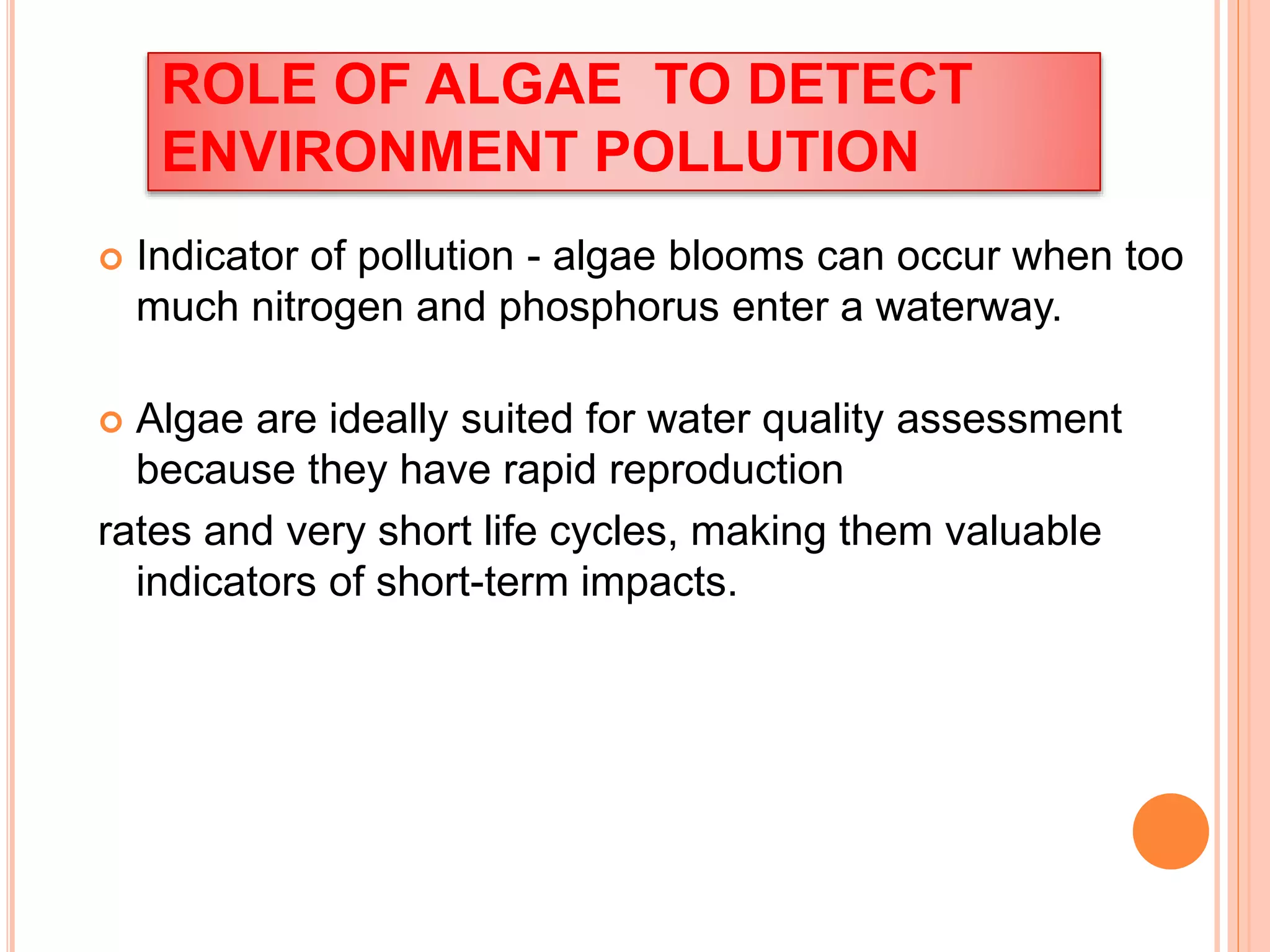 ROLE OF ALGAE TO DETECT ENVIRONMENT POLLUTION

Indicator of pollution - algae blooms can occur when too much nitrogen and phosphorus enter a waterway.

Algae are ideally suited for water quality assessment because they have rapid reproduction

rates and very short life cycles, making them valuable indicators of short-term impacts.